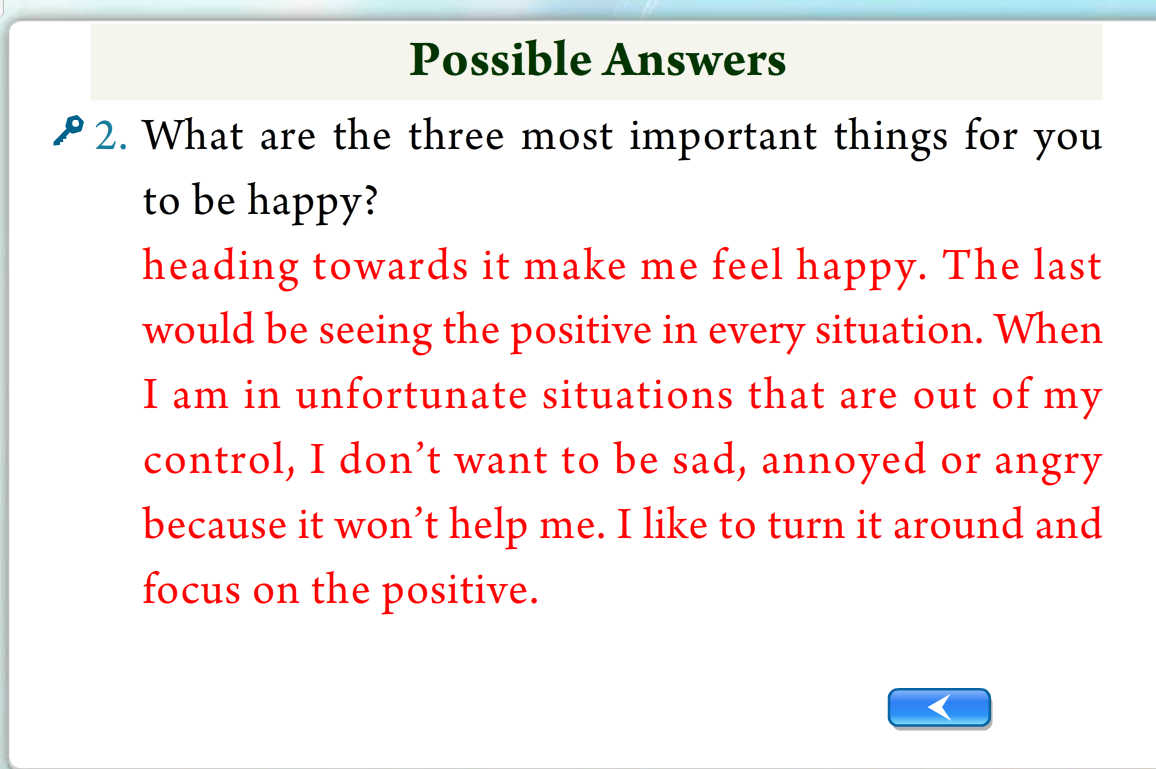 Possible Answers

2. What are the three most important things for you to be happy?

heading towards it make me feel happy. The last would be seeing the positive in every situation. When I am in unfortunate situations that are out of my control, I don’t want to be sad, annoyed or angry because it won’t help me. I like to turn it around and focus on the positive.